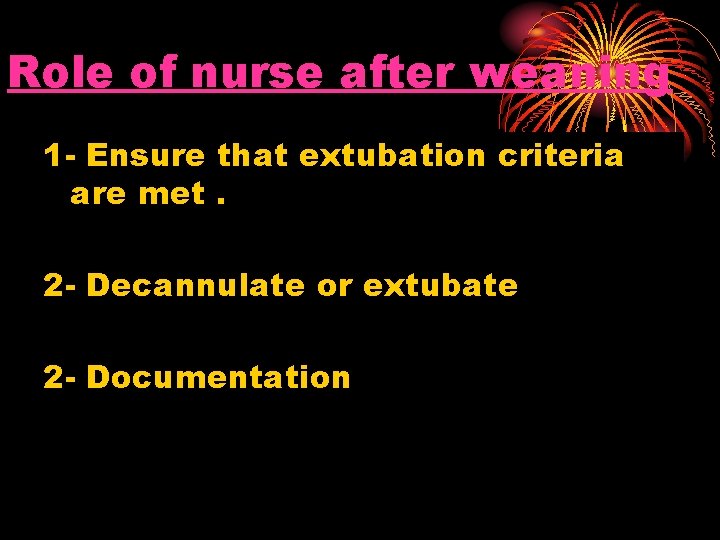 Role of nurse after weaning

1- Ensure that extubation criteria are met .

2- Decannulate or extubate

2- Documentation